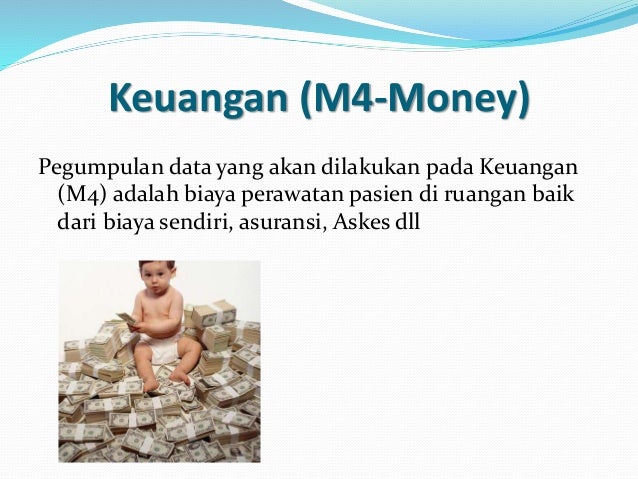 Keuangan (M4-Money)

Pegumpulan data yang akan dilakukan pada Keuangan (M4) adalah biaya perawatan pasien di ruangan baik dari biaya sendiri, asuransi, Askes dll